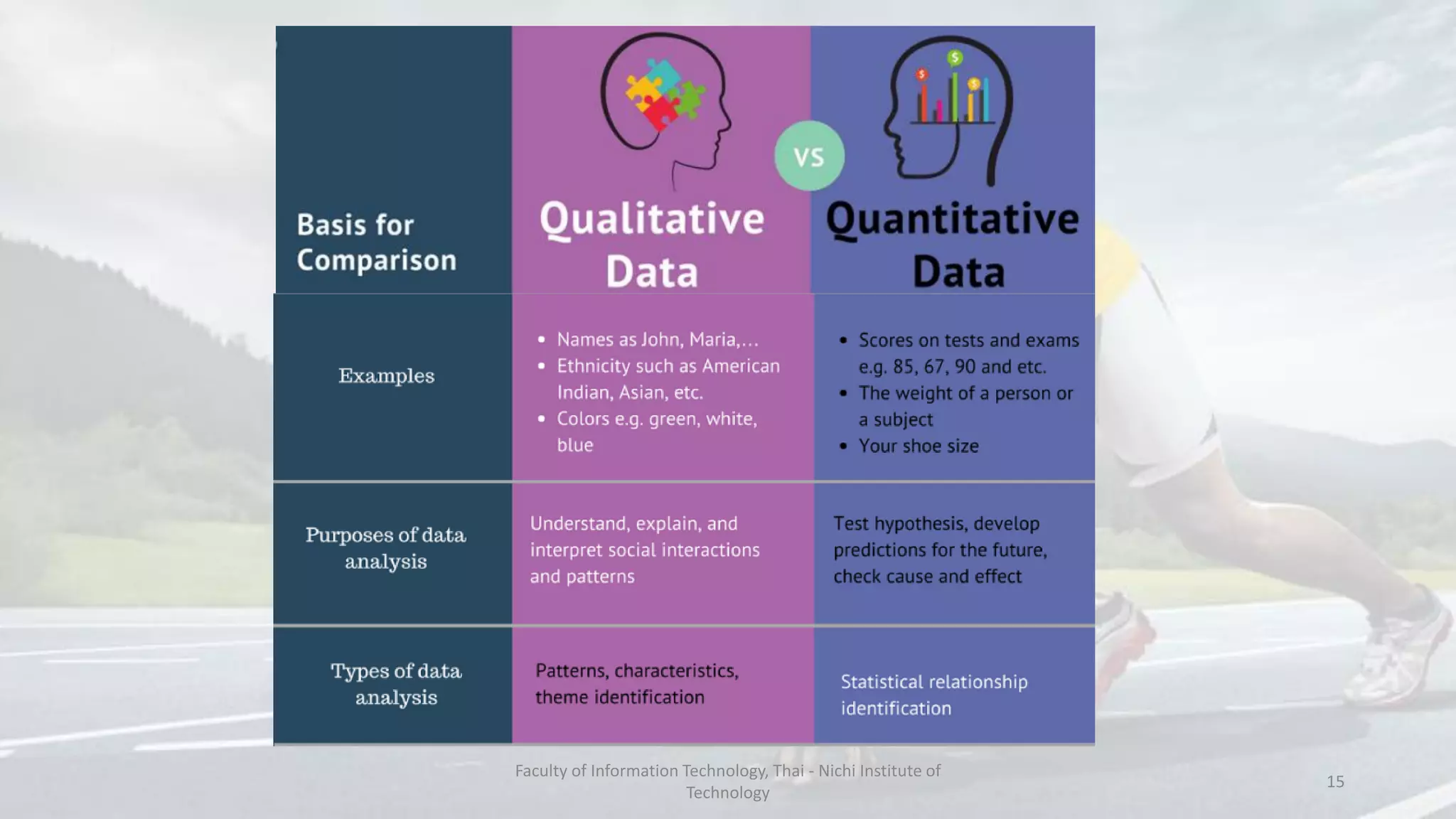 VS

| Basis for Comparison | Qualitative Data | Quantitative Data |
|---|---|---|
| Examples | • Names as John, Maria,… • Ethnicity such as American Indian, Asian, etc. • Colors e.g. green, white, blue | • Scores on tests and exams e.g. 85, 67, 90 and etc. • The weight of a person or a subject • Your shoe size |
| Purposes of data analysis | Understand, explain, and interpret social interactions and patterns | Test hypothesis, develop predictions for the future, check cause and effect |
| Types of data analysis | Patterns, characteristics, theme identification | Statistical relationship identification |

Faculty of Information Technology, Thai - Nichi Institute of Technology

15